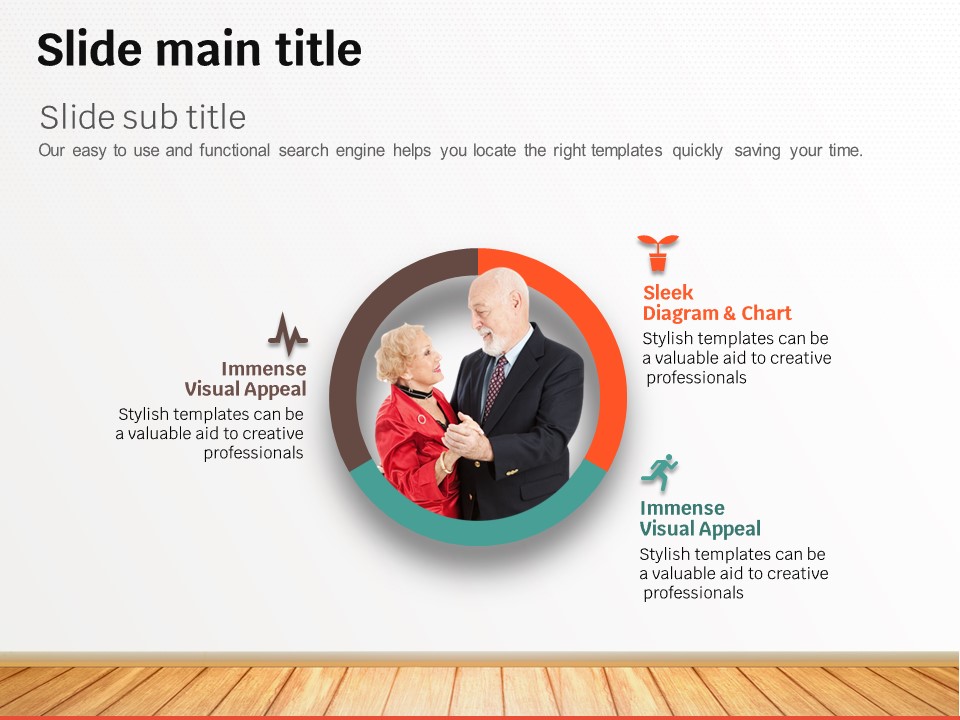 Slide main title

Slide sub title

Our easy to use and functional search engine helps you locate the right templates quickly saving your time.

Immense
Visual Appeal

Stylish templates can be a valuable aid to creative professionals

Sleek
Diagram & Chart

Stylish templates can be a valuable aid to creative professionals

Immense
Visual Appeal

Stylish templates can be a valuable aid to creative professionals